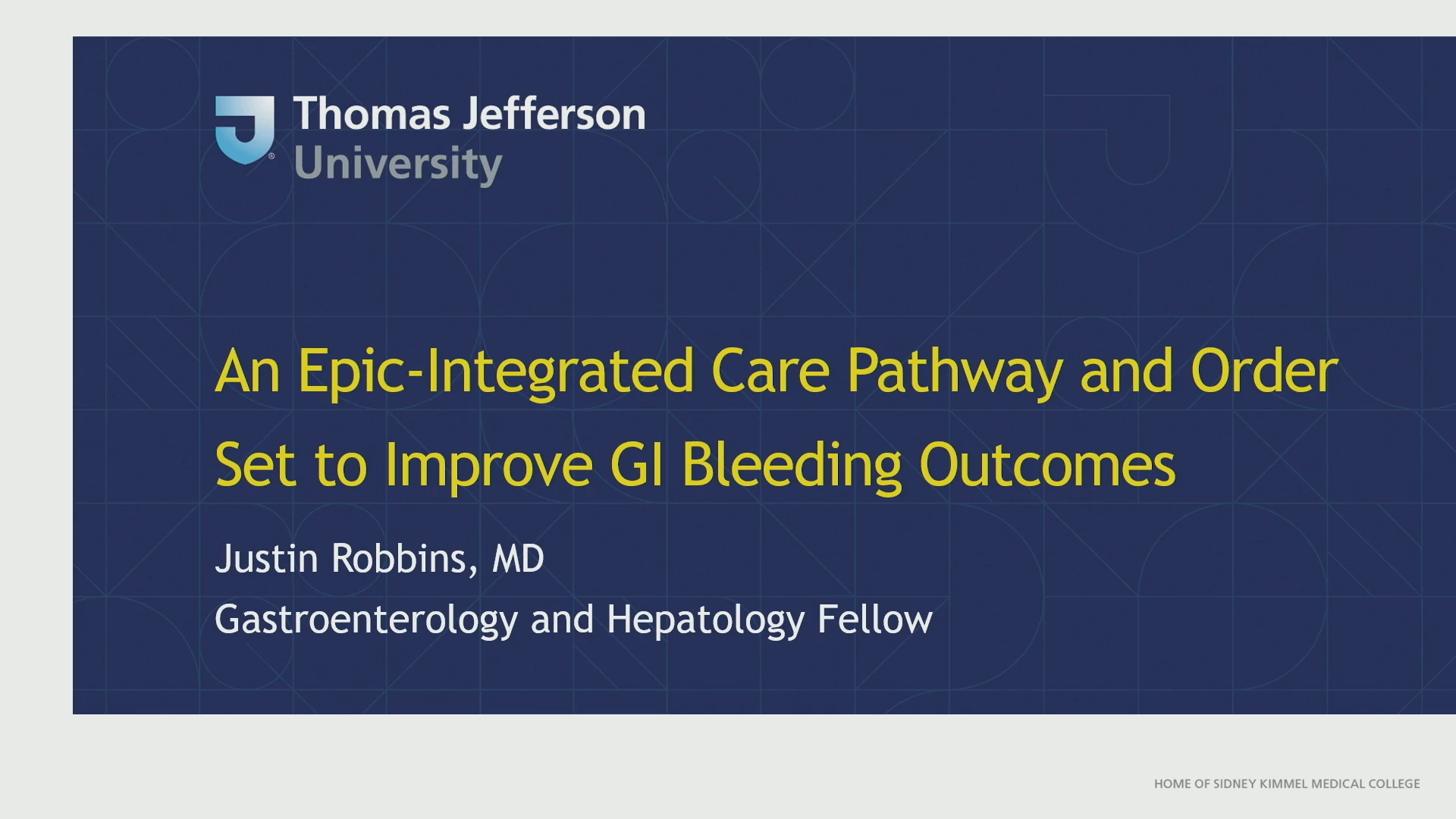 Thomas Jefferson University

An Epic-Integrated Care Pathway and Order Set to Improve GI Bleeding Outcomes

Justin Robbins, MD

Gastroenterology and Hepatology Fellow

HOME OF SIDNEY KIMMEL MEDICAL COLLEGE